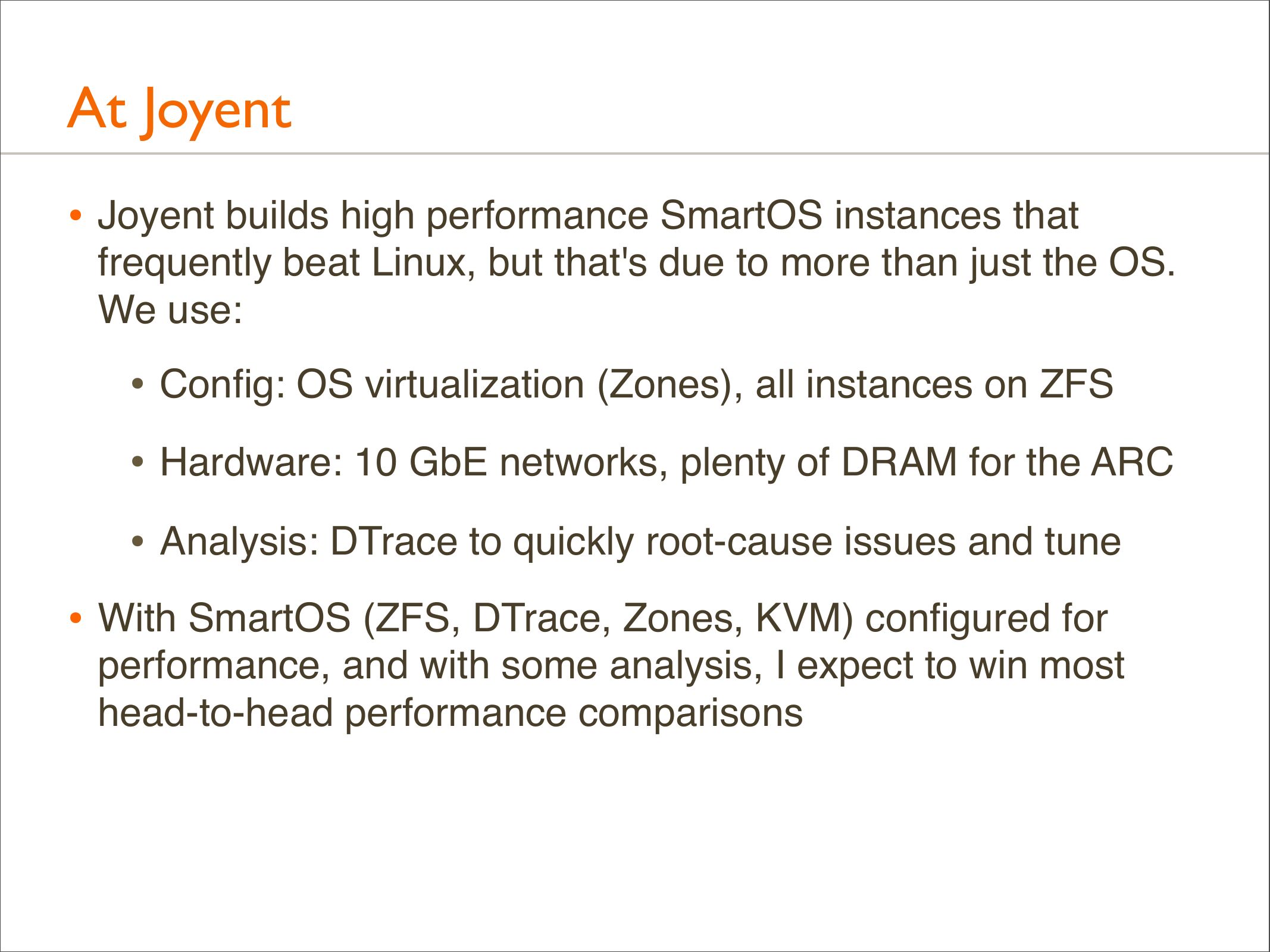 At Joyent

• Joyent builds high performance SmartOS instances that frequently beat Linux, but that's due to more than just the OS. We use:

• Config: OS virtualization (Zones), all instances on ZFS

• Hardware: 10 GbE networks, plenty of DRAM for the ARC

• Analysis: DTrace to quickly root-cause issues and tune

• With SmartOS (ZFS, DTrace, Zones, KVM) configured for performance, and with some analysis, I expect to win most head-to-head performance comparisons